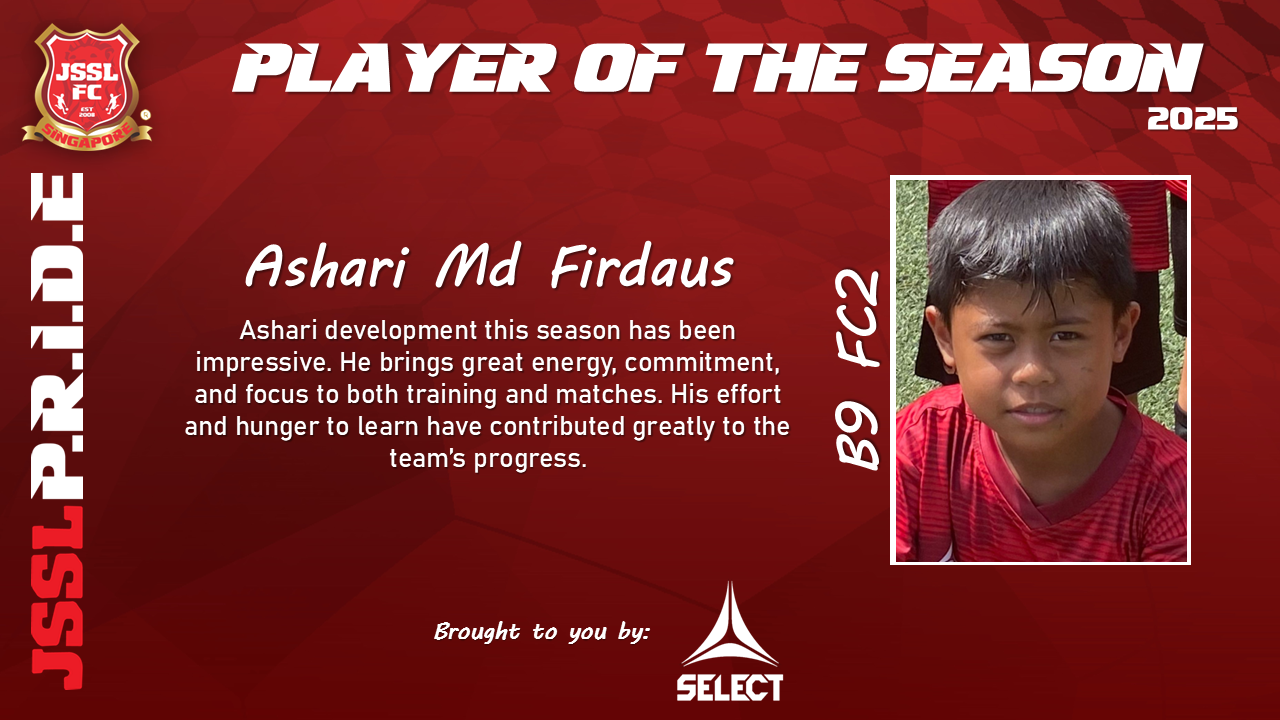 JSSL FC
EST 2008
SINGAPORE

PLAYER OF THE SEASON
2025

JSSLP.R.I.D.E

Ashari Md Firdaus

Ashari development this season has been impressive. He brings great energy, commitment, and focus to both training and matches. His effort and hunger to learn have contributed greatly to the team's progress.

B9 FC2

Brought to you by:

SELECT